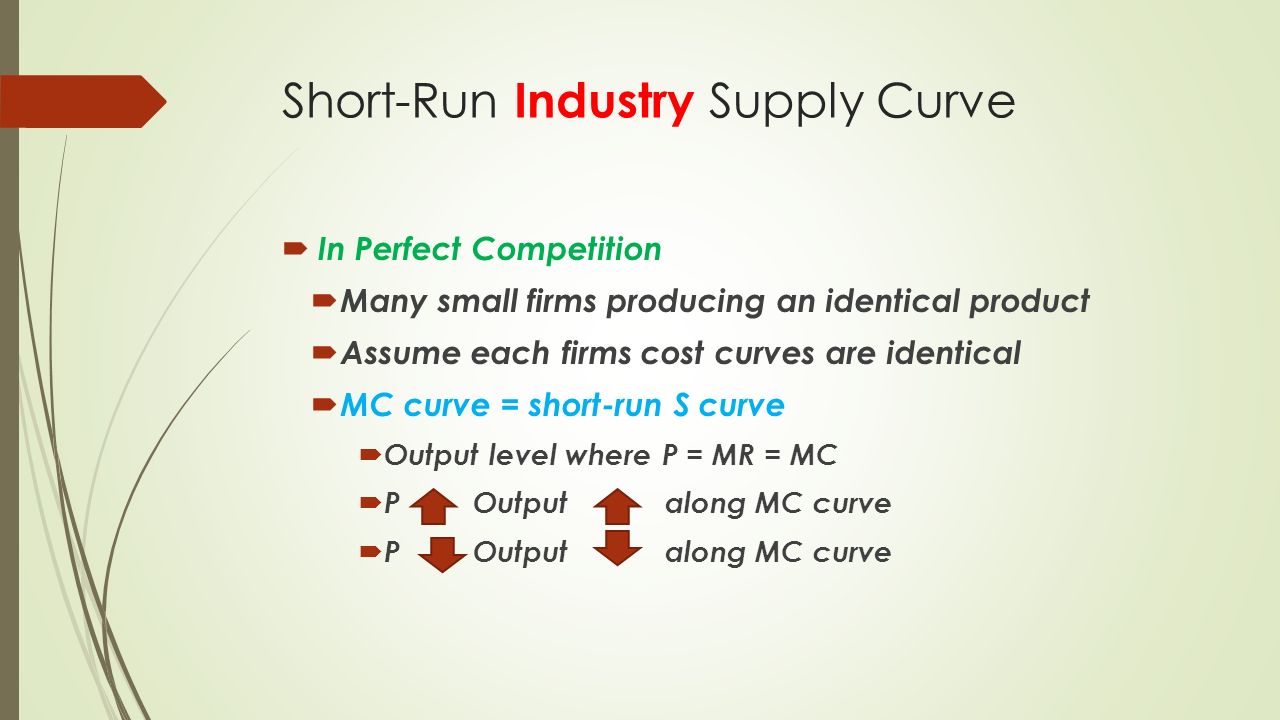 Short-Run Industry Supply Curve

In Perfect Competition

Many small firms producing an identical product

Assume each firms cost curves are identical

MC curve = short-run S curve

Output level where P = MR = MC

P Output along MC curve

P Output along MC curve